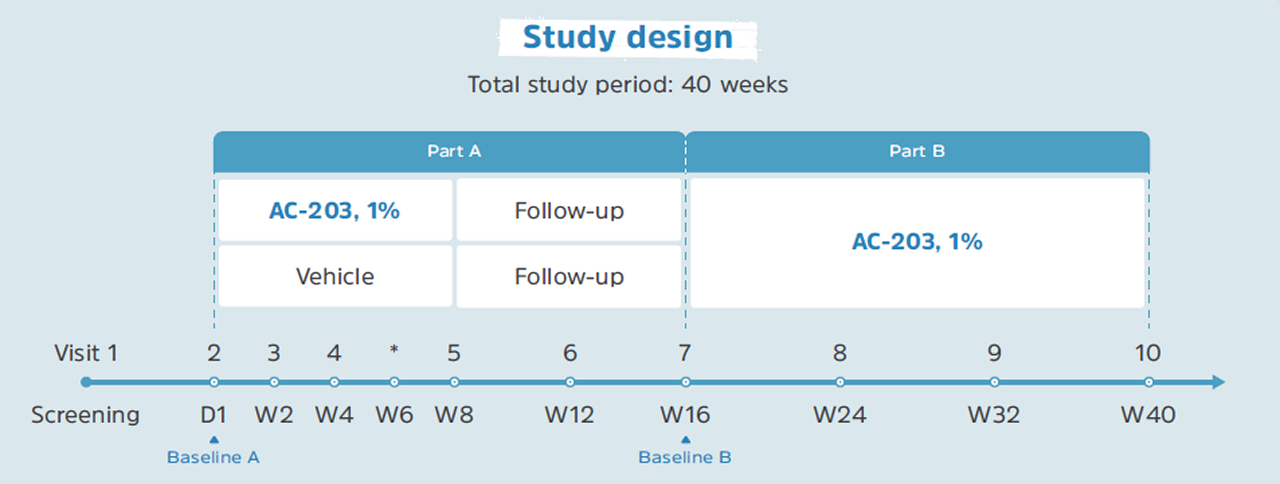 Study design

Total study period: 40 weeks

Part A

Part B

AC-203, 1%

Follow-up

Vehicle

Follow-up

AC-203, 1%

Visit 1 2 3 4 * 5 6 7 8 9 10

Screening D1 W2 W4 W6 W8 W12 W16 W24 W32 W40

Baseline A

Baseline B